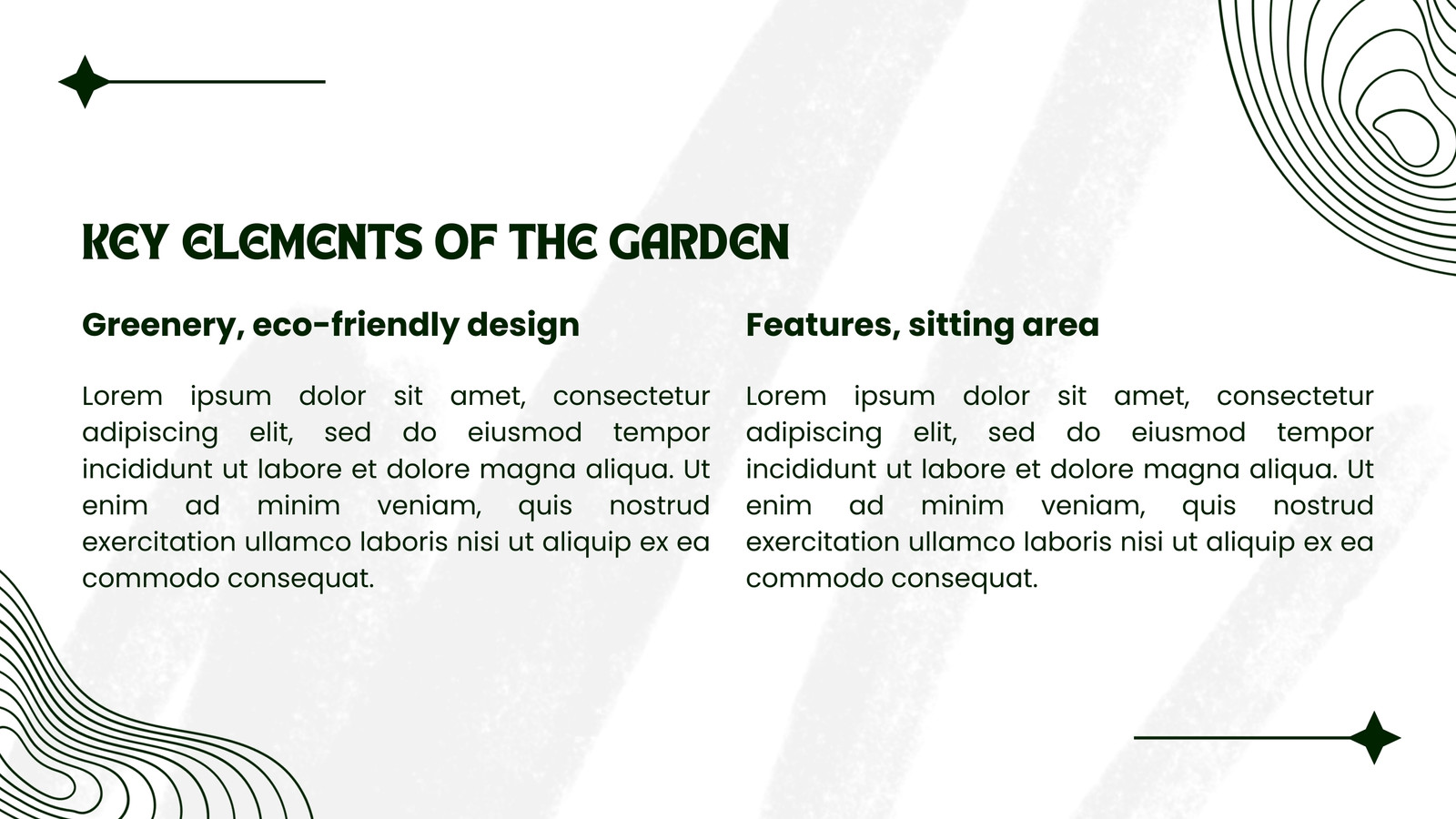 KEY ELEMENTS OF THE GARDEN

Greenery, eco-friendly design

Lorem ipsum dolor sit amet, consectetur adipiscing elit, sed do eiusmod tempor incididunt ut labore et dolore magna aliqua. Ut enim ad minim veniam, quis nostrud exercitation ullamco laboris nisi ut aliquip ex ea commodo consequat.

Features, sitting area

Lorem ipsum dolor sit amet, consectetur adipiscing elit, sed do eiusmod tempor incididunt ut labore et dolore magna aliqua. Ut enim ad minim veniam, quis nostrud exercitation ullamco laboris nisi ut aliquip ex ea commodo consequat.